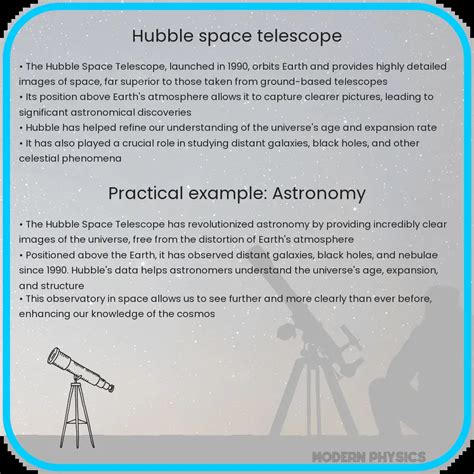 Hubble space telescope

• The Hubble Space Telescope, launched in 1990, orbits Earth and provides highly detailed images of space, far superior to those taken from ground-based telescopes
• Its position above Earth's atmosphere allows it to capture clearer pictures, leading to significant astronomical discoveries
• Hubble has helped refine our understanding of the universe's age and expansion rate
• It has also played a crucial role in studying distant galaxies, black holes, and other celestial phenomena

Practical example: Astronomy

• The Hubble Space Telescope has revolutionized astronomy by providing incredibly clear images of the universe, free from the distortion of Earth's atmosphere
• Positioned above the Earth, it has observed distant galaxies, black holes, and nebulae since 1990. Hubble's data helps astronomers understand the universe's age, expansion, and structure
• This observatory in space allows us to see further and more clearly than ever before, enhancing our knowledge of the cosmos

MODERN PHYSICS